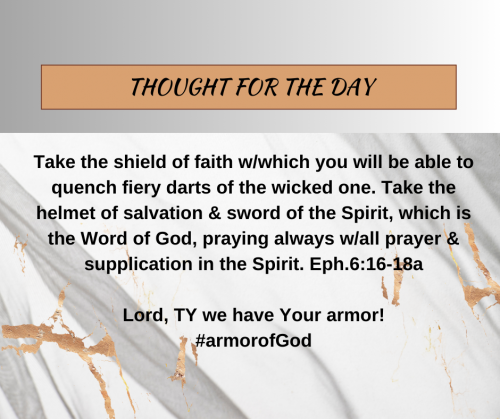 THOUGHT FOR THE DAY

Take the shield of faith w/which you will be able to quench fiery darts of the wicked one. Take the helmet of salvation & sword of the Spirit, which is the Word of God, praying always w/all prayer & supplication in the Spirit. Eph.6:16-18a

Lord, TY we have Your armor!
#armorofGod